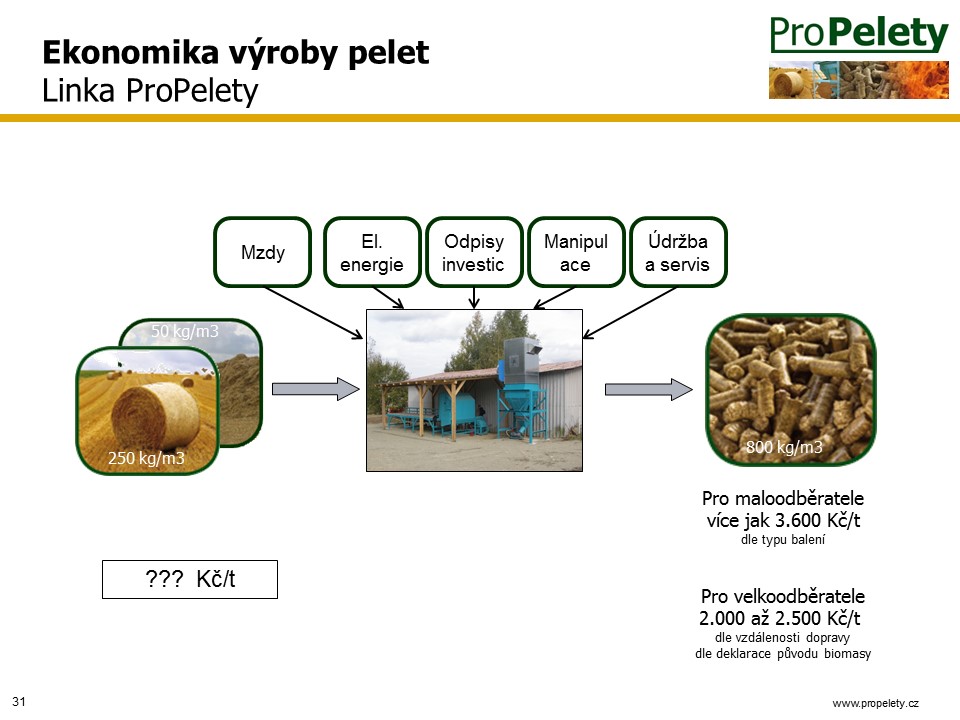 Ekonomika výroby pelet
Linka ProPelety

ProPelety

Mzdy

El. energie

Odpisy investic

Manipul ace

Údržba a servis

50 kg/m3

250 kg/m3

800 kg/m3

Pro maloodběratele více jak 3.600 Kč/t
dle typu balení

??? Kč/t

Pro velkoodběratele 2.000 až 2.500 Kč/t
dle vzdálenosti dopravy
dle deklarace původu biomasy

31

www.propelety.cz